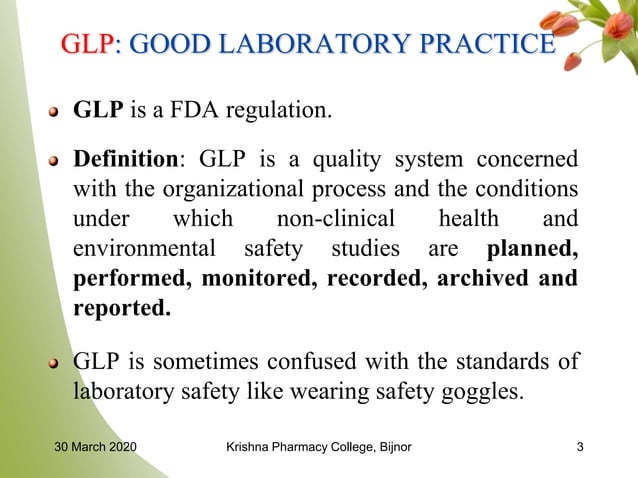 GLP: GOOD LABORATORY PRACTICE

GLP is a FDA regulation.

Definition: GLP is a quality system concerned with the organizational process and the conditions under which non-clinical health and environmental safety studies are planned, performed, monitored, recorded, archived and reported.

GLP is sometimes confused with the standards of laboratory safety like wearing safety goggles.

30 March 2020

Krishna Pharmacy College, Bijnor

3